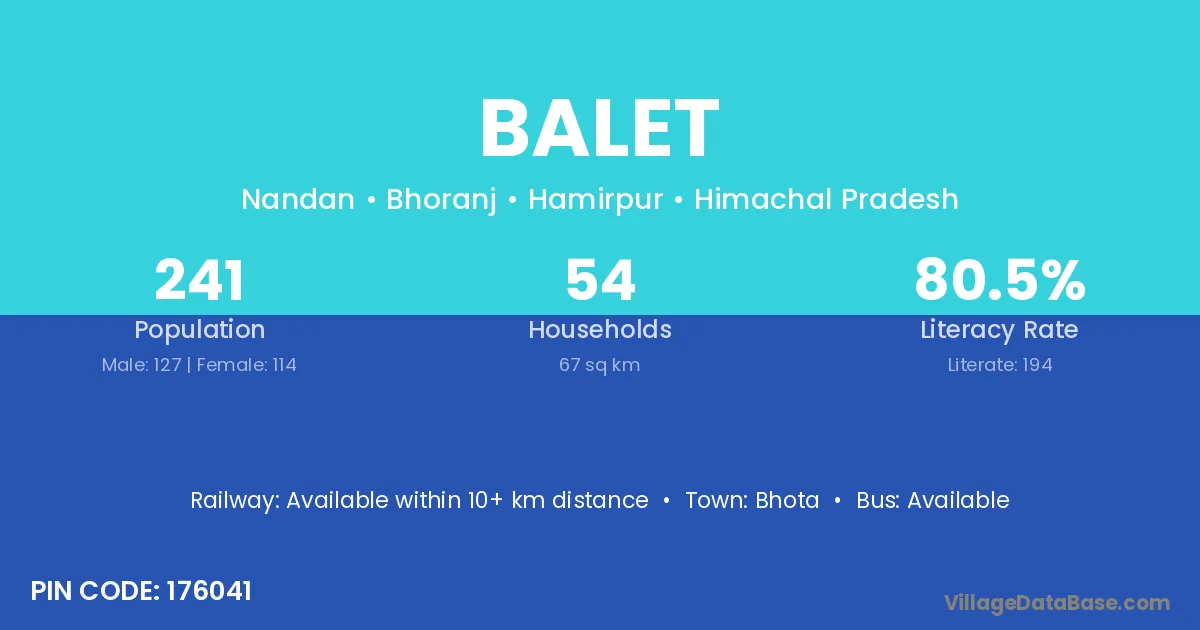 BALET

Nandan • Bhoranj • Hamirpur • Himachal Pradesh

241
Population
Male: 127 | Female: 114

54
Households
67 sq km

80.5%
Literacy Rate
Literate: 194

Railway: Available within 10+ km distance • Town: Bhota • Bus: Available

PIN CODE: 176041

VillageDataBase.com